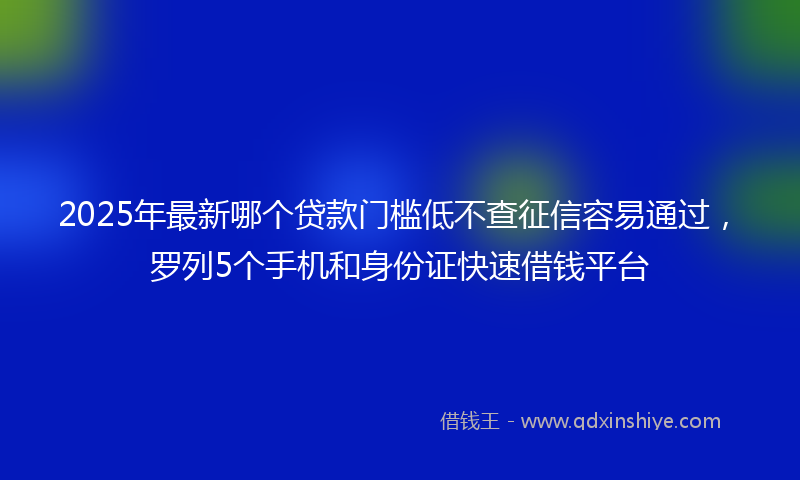 2025年最新哪个贷款门槛低不查征信容易通过，罗列5个手机和身份证快速借钱平台

借钱王 - www.qdxinshiye.com